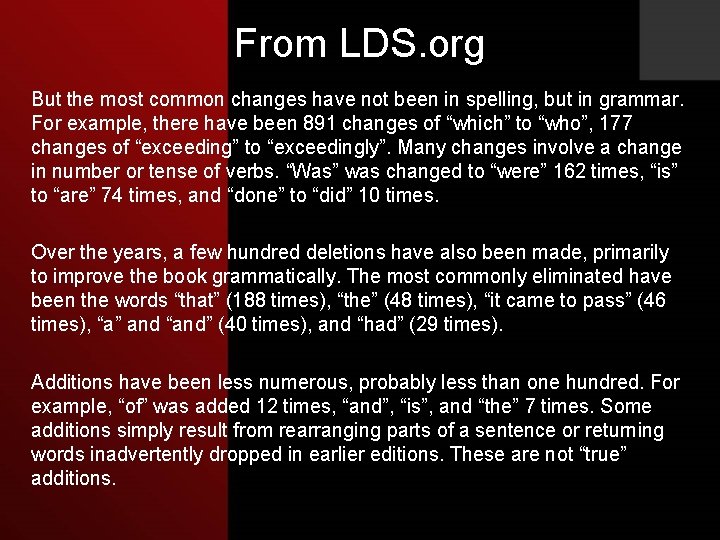 From LDS.org

But the most common changes have not been in spelling, but in grammar. For example, there have been 891 changes of “which” to “who”, 177 changes of “exceeding” to “exceedingly”. Many changes involve a change in number or tense of verbs. “Was” was changed to “were” 162 times, “is” to “are” 74 times, and “done” to “did” 10 times.

Over the years, a few hundred deletions have also been made, primarily to improve the book grammatically. The most commonly eliminated have been the words “that” (188 times), “the” (48 times), “it came to pass” (46 times), “a” and “and” (40 times), and “had” (29 times).

Additions have been less numerous, probably less than one hundred. For example, “of” was added 12 times, “and”, “is”, and “the” 7 times. Some additions simply result from rearranging parts of a sentence or returning words inadvertently dropped in earlier editions. These are not “true” additions.